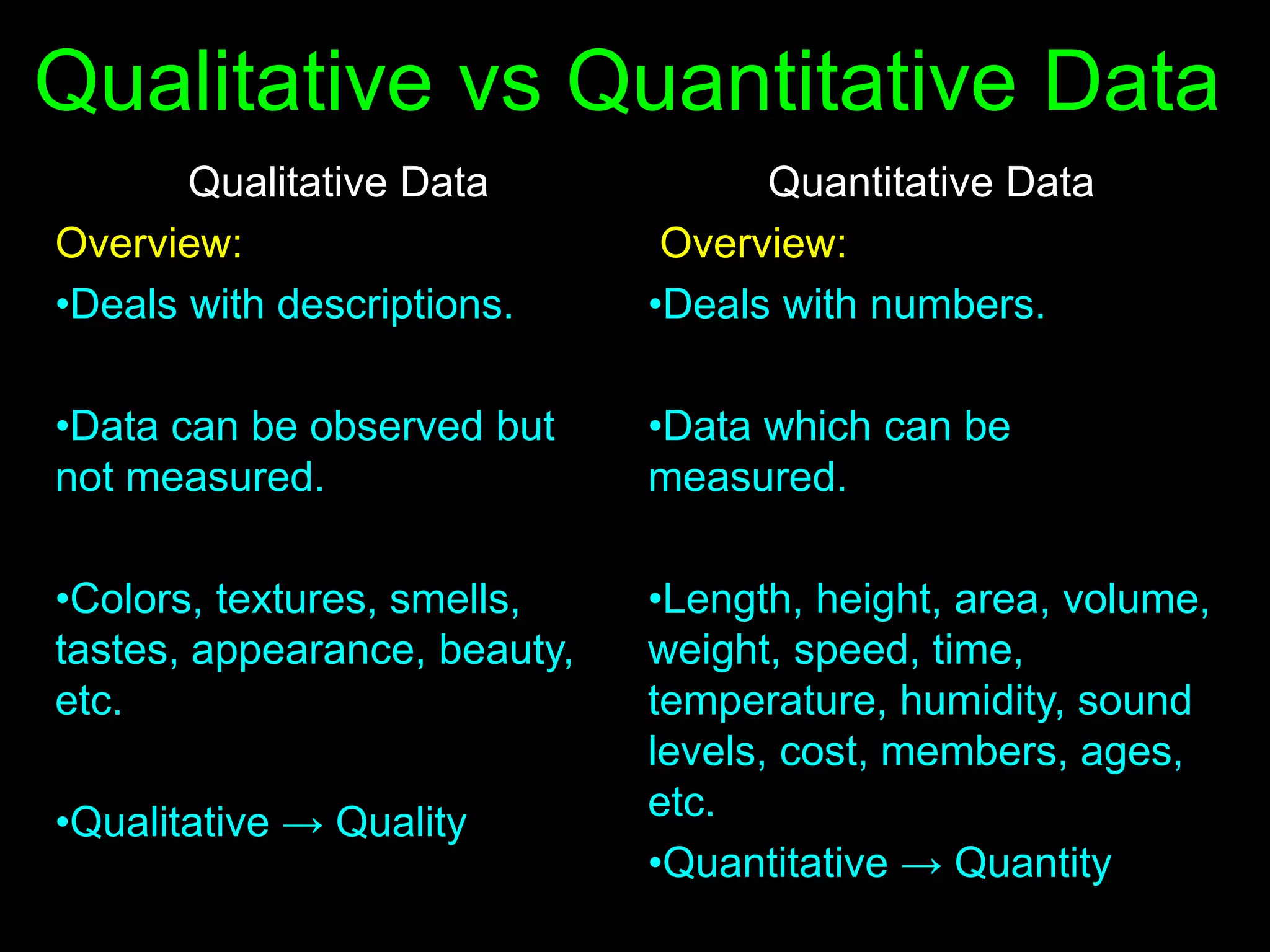 Qualitative vs Quantitative Data

Qualitative Data

Overview:

•Deals with descriptions.

•Data can be observed but not measured.

•Colors, textures, smells, tastes, appearance, beauty, etc.

•Qualitative → Quality

Quantitative Data

Overview:

•Deals with numbers.

•Data which can be measured.

•Length, height, area, volume, weight, speed, time, temperature, humidity, sound levels, cost, members, ages, etc.

•Quantitative → Quantity